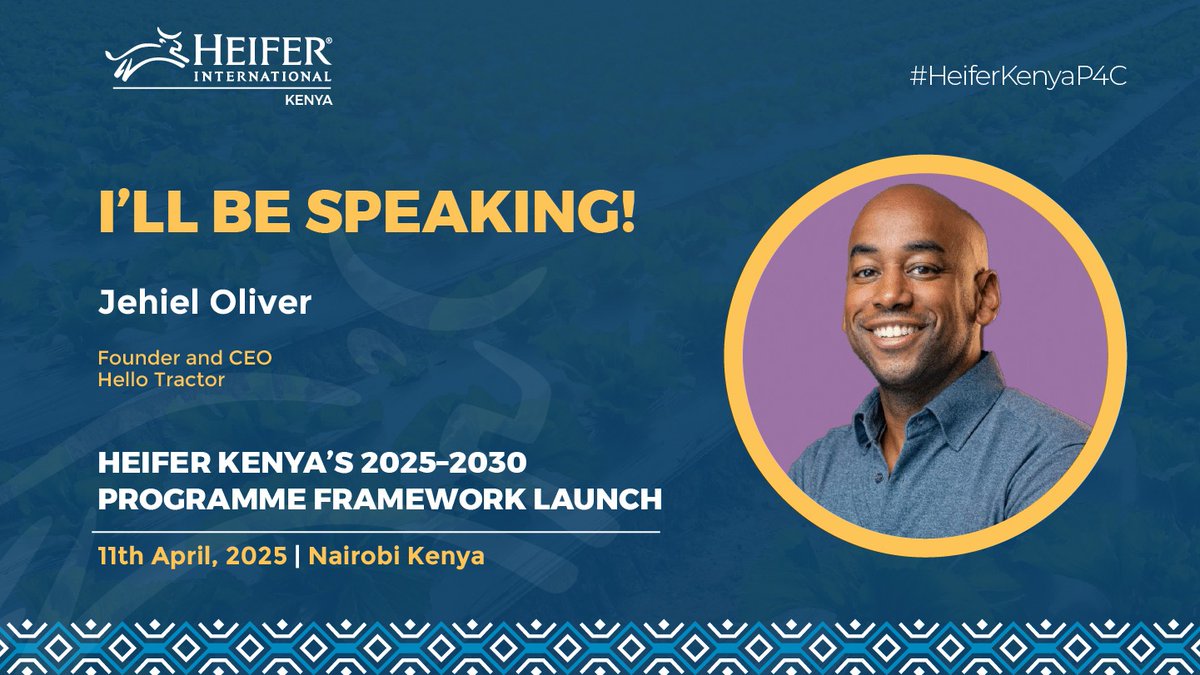 HEIFER® INTERNATIONAL KENYA

#HeiferKenyaP4C

I'LL BE SPEAKING!

Jehiel Oliver

Founder and CEO
Hello Tractor

HEIFER KENYA'S 2025–2030 PROGRAMME FRAMEWORK LAUNCH

11th April, 2025 | Nairobi Kenya